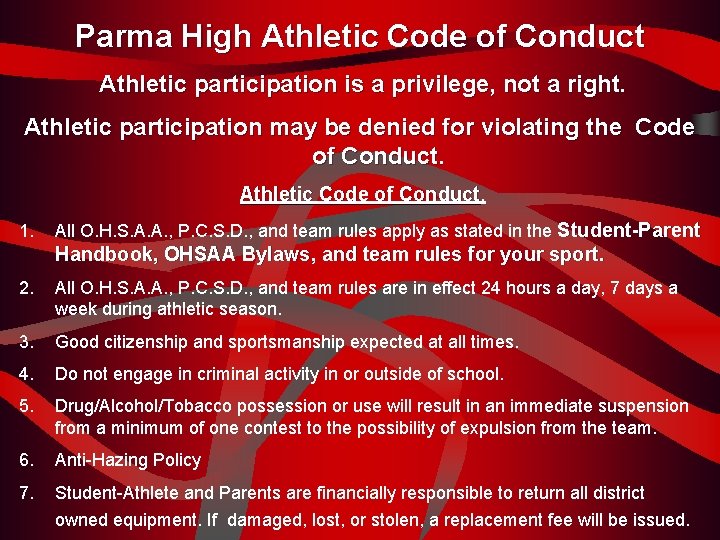 Parma High Athletic Code of Conduct

Athletic participation is a privilege, not a right.

Athletic participation may be denied for violating the Code of Conduct.

Athletic Code of Conduct.

1. All O.H.S.A.A., P.C.S.D., and team rules apply as stated in the Student-Parent Handbook, OHSAA Bylaws, and team rules for your sport.

2. All O.H.S.A.A., P.C.S.D., and team rules are in effect 24 hours a day, 7 days a week during athletic season.

3. Good citizenship and sportsmanship expected at all times.

4. Do not engage in criminal activity in or outside of school.

5. Drug/Alcohol/Tobacco possession or use will result in an immediate suspension from a minimum of one contest to the possibility of expulsion from the team.

6. Anti-Hazing Policy

7. Student-Athlete and Parents are financially responsible to return all district owned equipment. If damaged, lost, or stolen, a replacement fee will be issued.